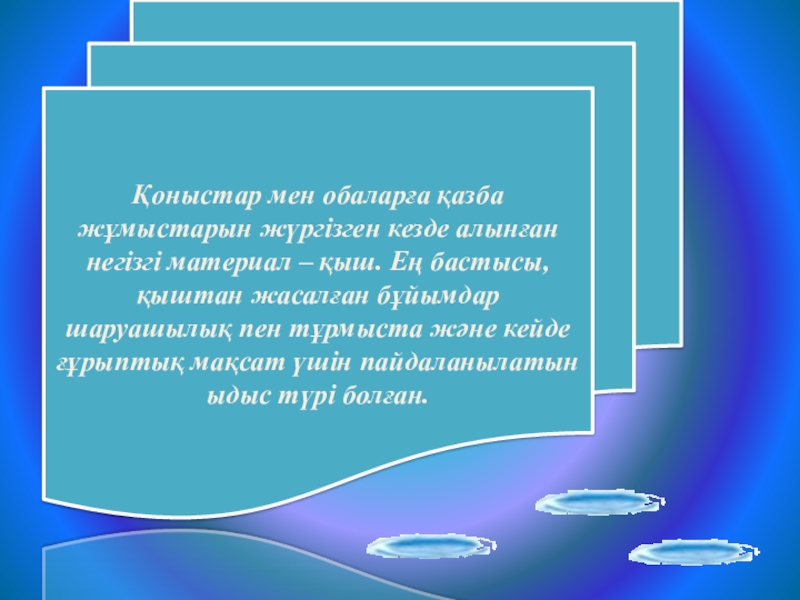 Қоныстар мен обаларға қазба жұмыстарын жүргізген кезде алынған негізгі материал – қыш. Ең бастысы, қыштан жасалған бұйымдар шаруашылық пен тұрмыста және кейде ғұрыптық мақсат үшін пайдаланылатын ыдыс түрі болған.